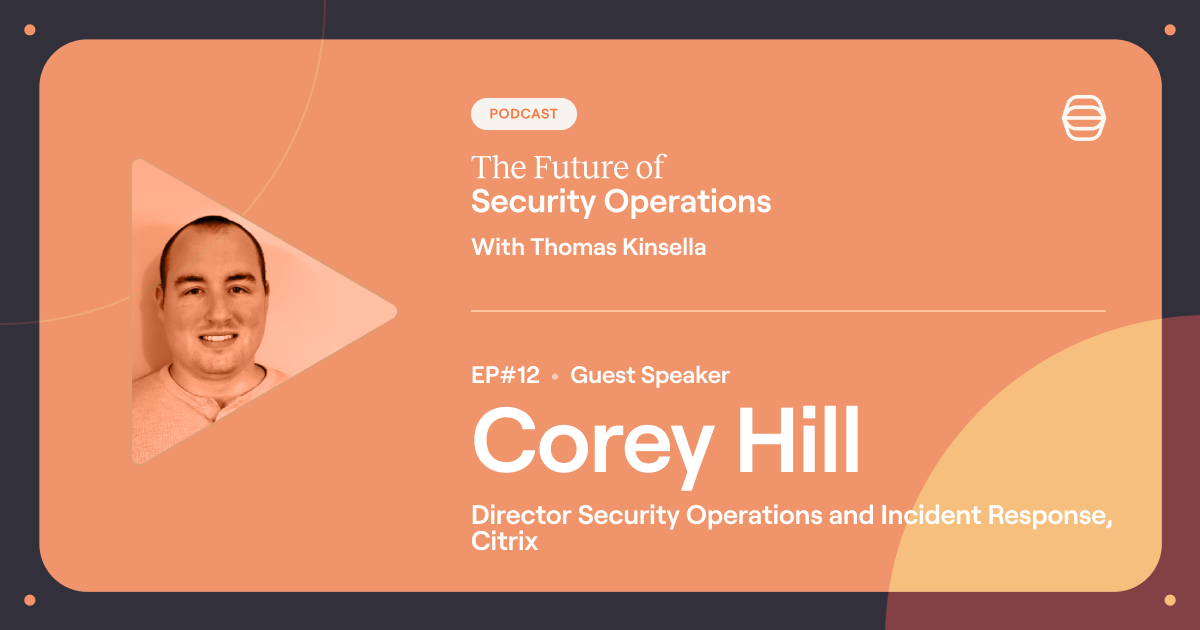 PODCAST

The Future of
Security Operations
With Thomas Kinsella

EP#12 • Guest Speaker
Corey Hill
Director Security Operations and Incident Response, Citrix